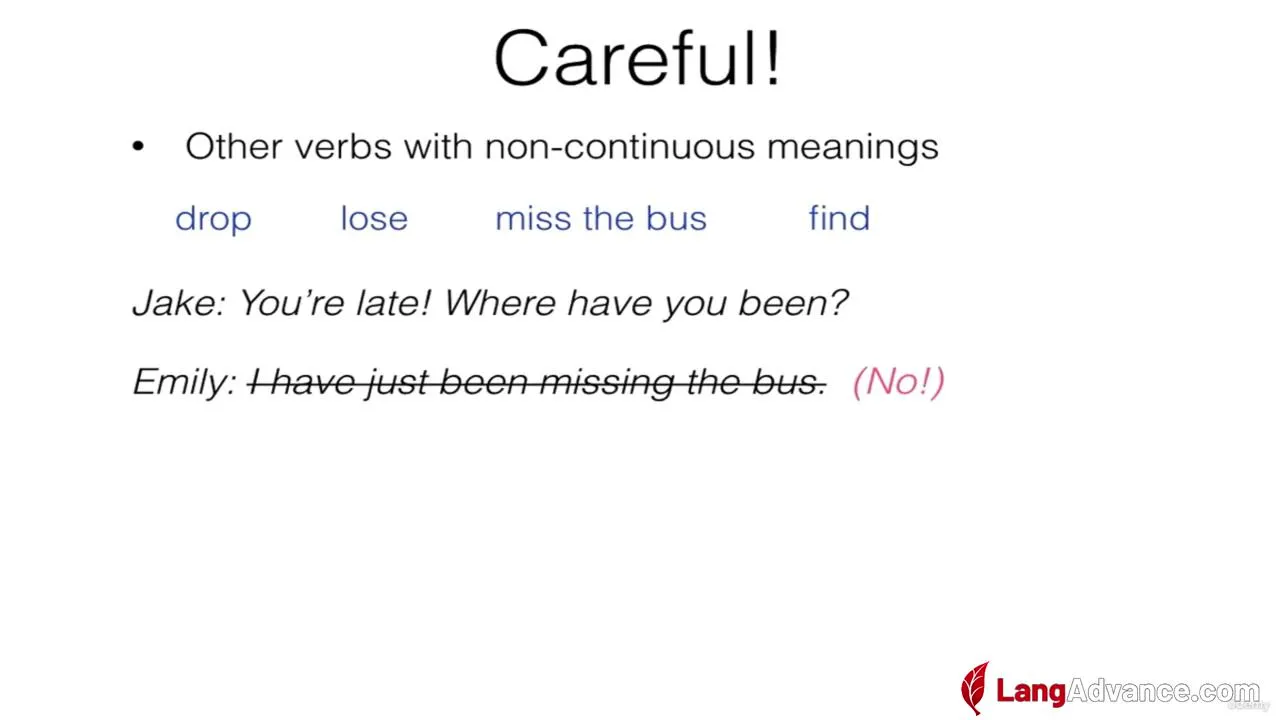 Careful!

• Other verbs with non-continuous meanings

drop lose miss the bus find

Jake: You're late! Where have you been?

Emily: ~~I have just been missing the bus.~~ (No!)

LangAdvance.com